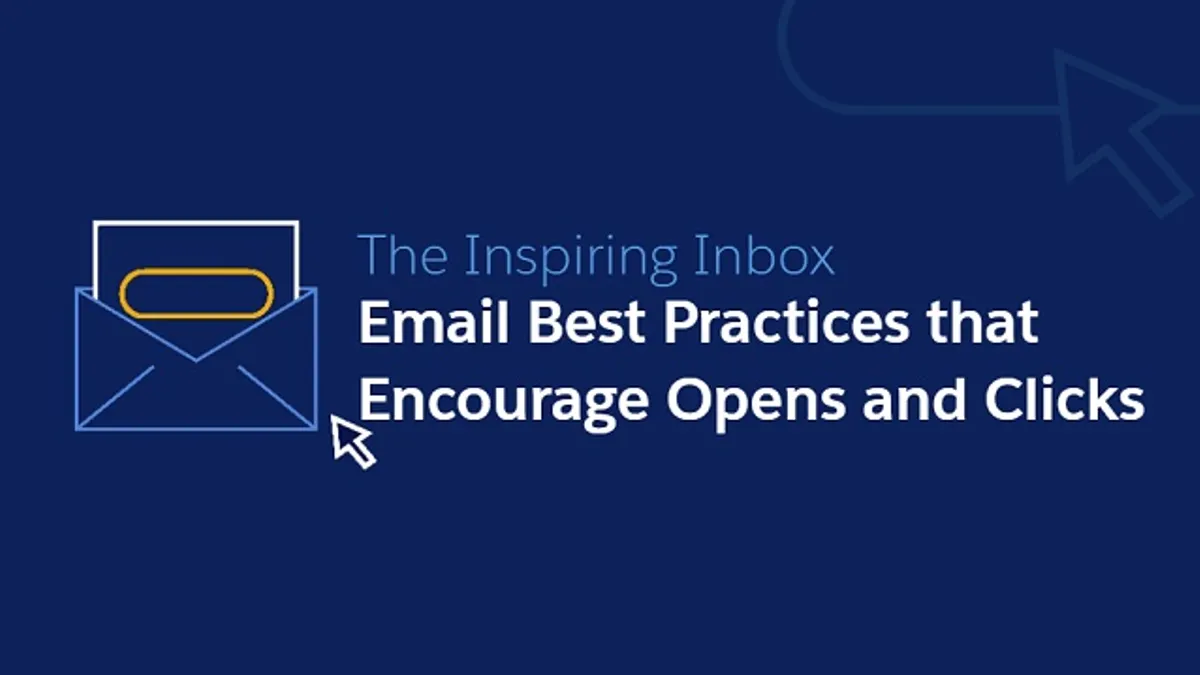 The Inspiring Inbox
Email Best Practices that Encourage Opens and Clicks